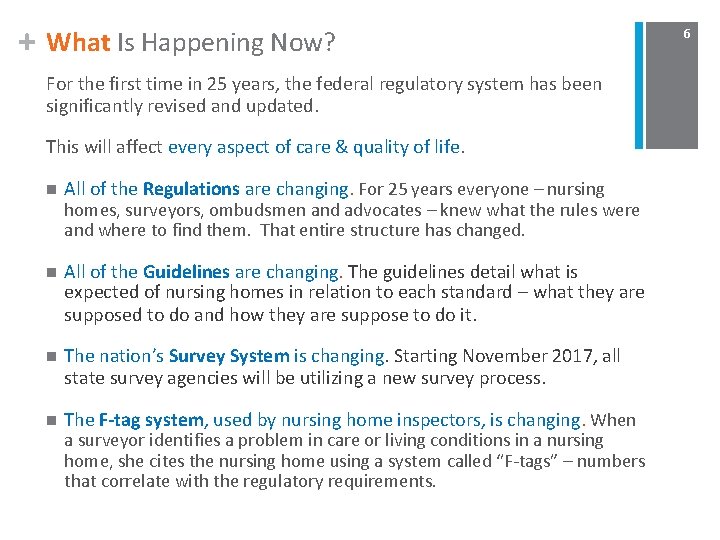 + What Is Happening Now?

6

For the first time in 25 years, the federal regulatory system has been significantly revised and updated.

This will affect every aspect of care & quality of life.

■ All of the Regulations are changing. For 25 years everyone – nursing homes, surveyors, ombudsmen and advocates – knew what the rules were and where to find them. That entire structure has changed.

■ All of the Guidelines are changing. The guidelines detail what is expected of nursing homes in relation to each standard – what they are supposed to do and how they are suppose to do it.

■ The nation's Survey System is changing. Starting November 2017, all state survey agencies will be utilizing a new survey process.

■ The F-tag system, used by nursing home inspectors, is changing. When a surveyor identifies a problem in care or living conditions in a nursing home, she cites the nursing home using a system called "F-tags" – numbers that correlate with the regulatory requirements.